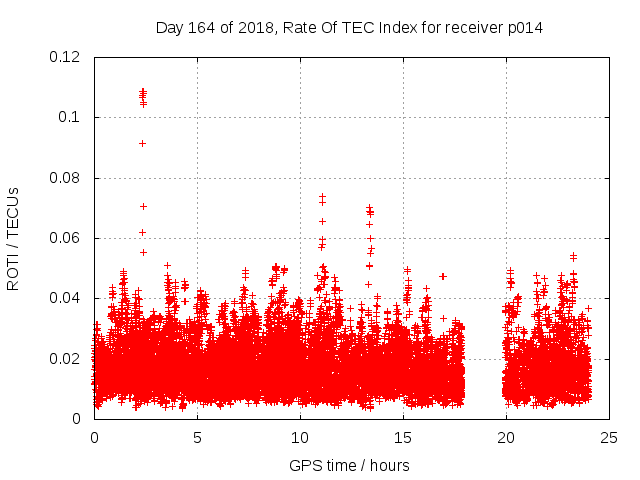 Day 164 of 2018, Rate Of TEC Index for receiver p014

ROTI / TECUs

0.12
0.1
0.08
0.06
0.04
0.02
0

0
5
10
15
20
25

GPS time / hours